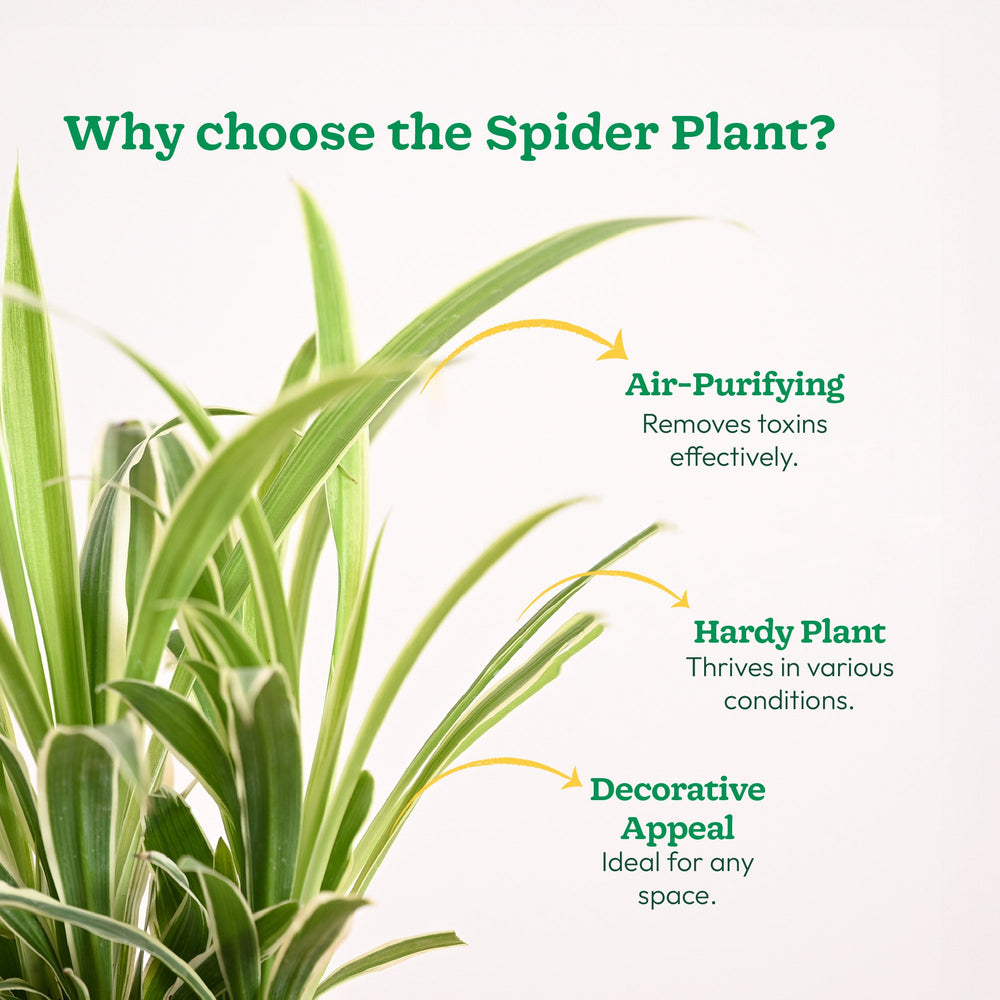 Why choose the Spider Plant?

Air-Purifying
Removes toxins effectively.

Hardy Plant
Thrives in various conditions.

Decorative Appeal
Ideal for any space.